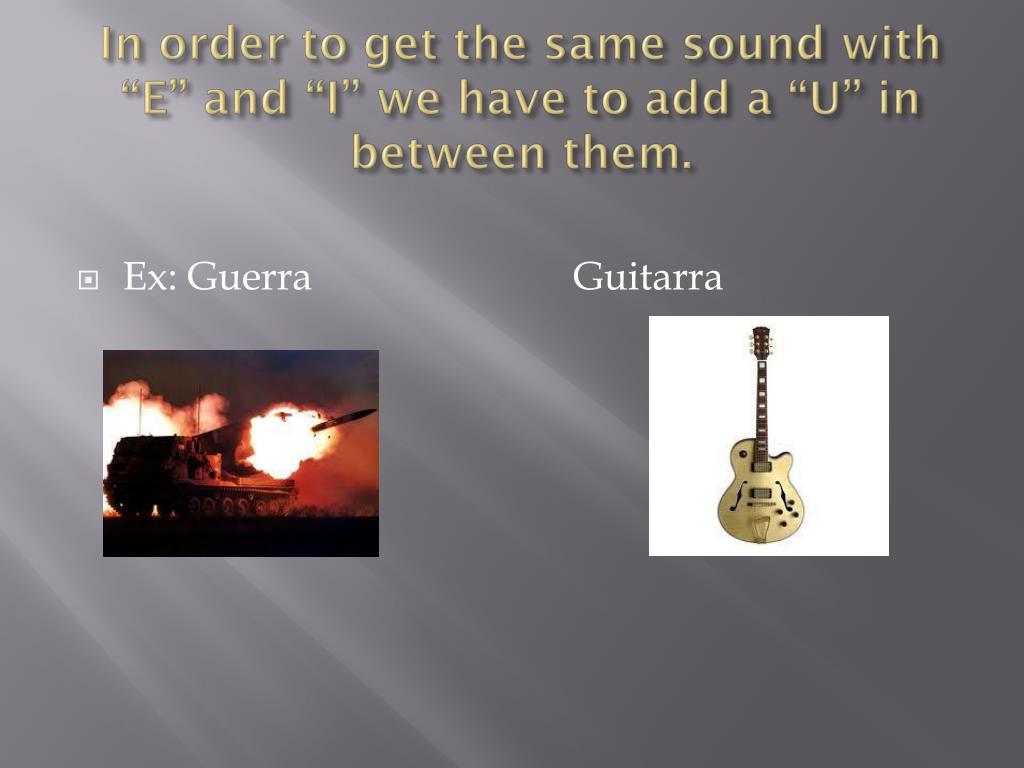 In order to get the same sound with “E” and “I” we have to add a “U” in between them.

Ex: Guerra

Guitarra